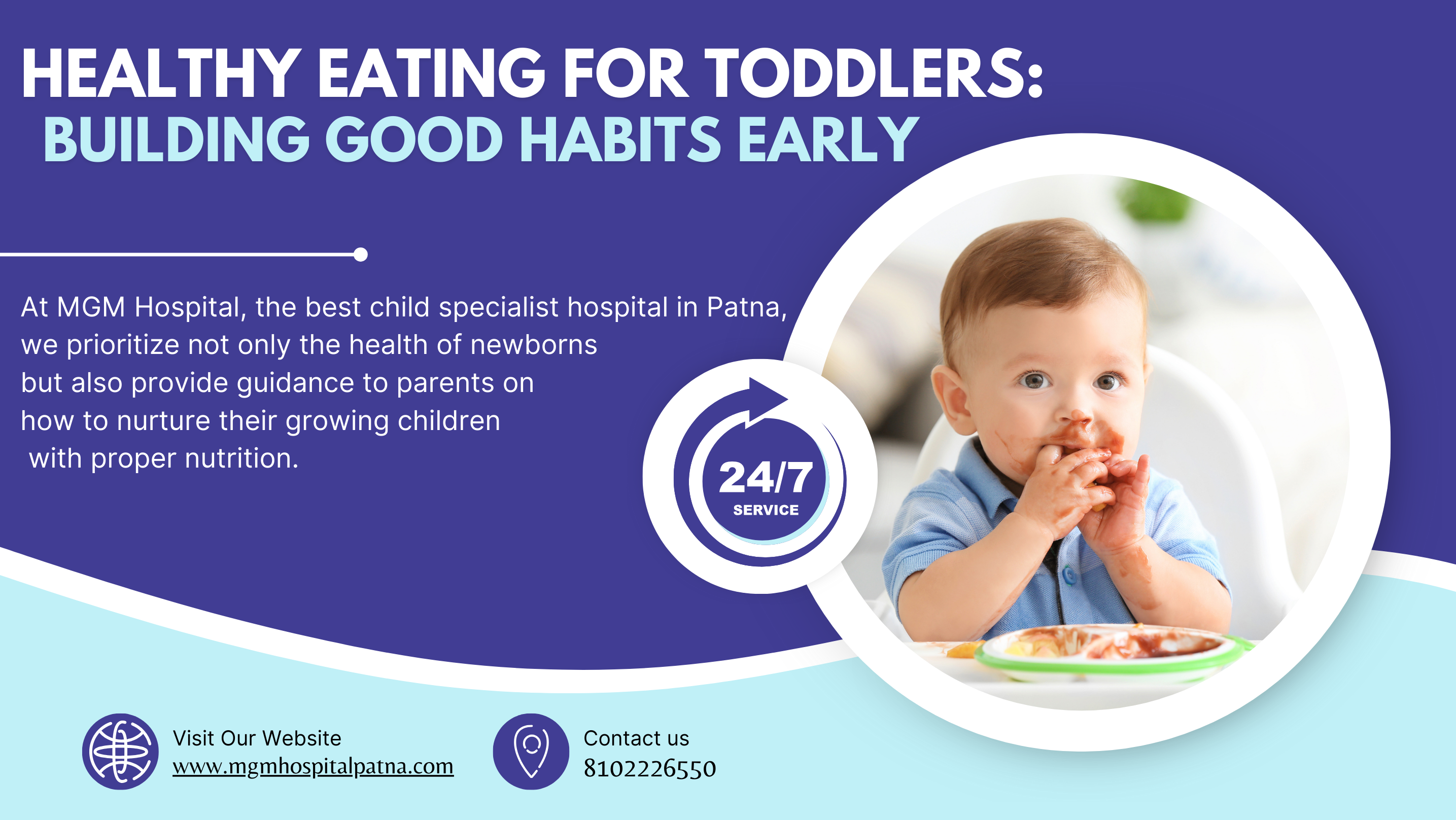 HEALTHY EATING FOR TODDLERS:
BUILDING GOOD HABITS EARLY

At MGM Hospital, the best child specialist hospital in Patna, we prioritize not only the health of newborns but also provide guidance to parents on how to nurture their growing children with proper nutrition.

24/7
SERVICE

Visit Our Website
www.mgmhospitalpatna.com

Contact us
8102226550